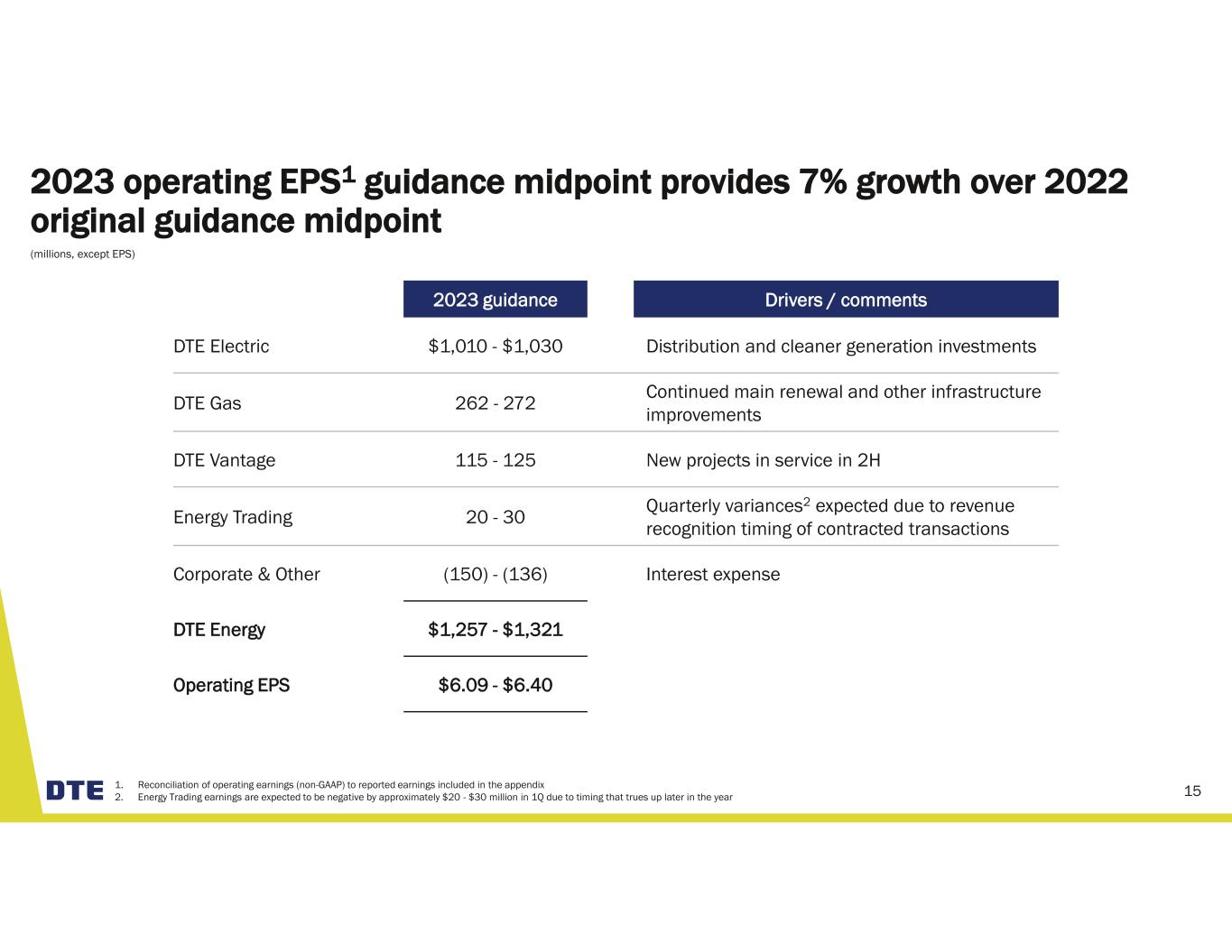 2023 operating EPS$^1$ guidance midpoint provides 7% growth over 2022 original guidance midpoint

(millions, except EPS)

| | 2023 guidance | Drivers / comments |
|---|---|---|
| DTE Electric | \$1,010 - \$1,030 | Distribution and cleaner generation investments |
| DTE Gas | 262 - 272 | Continued main renewal and other infrastructure improvements |
| DTE Vantage | 115 - 125 | New projects in service in 2H |
| Energy Trading | 20 - 30 | Quarterly variances$^2$ expected due to revenue recognition timing of contracted transactions |
| Corporate & Other | (150) - (136) | Interest expense |
| DTE Energy | \$1,257 - \$1,321 | |
| Operating EPS | \$6.09 - \$6.40 | |

DTE

1. Reconciliation of operating earnings (non-GAAP) to reported earnings included in the appendix
2. Energy Trading earnings are expected to be negative by approximately \$20 - \$30 million in 1Q due to timing that trues up later in the year

15